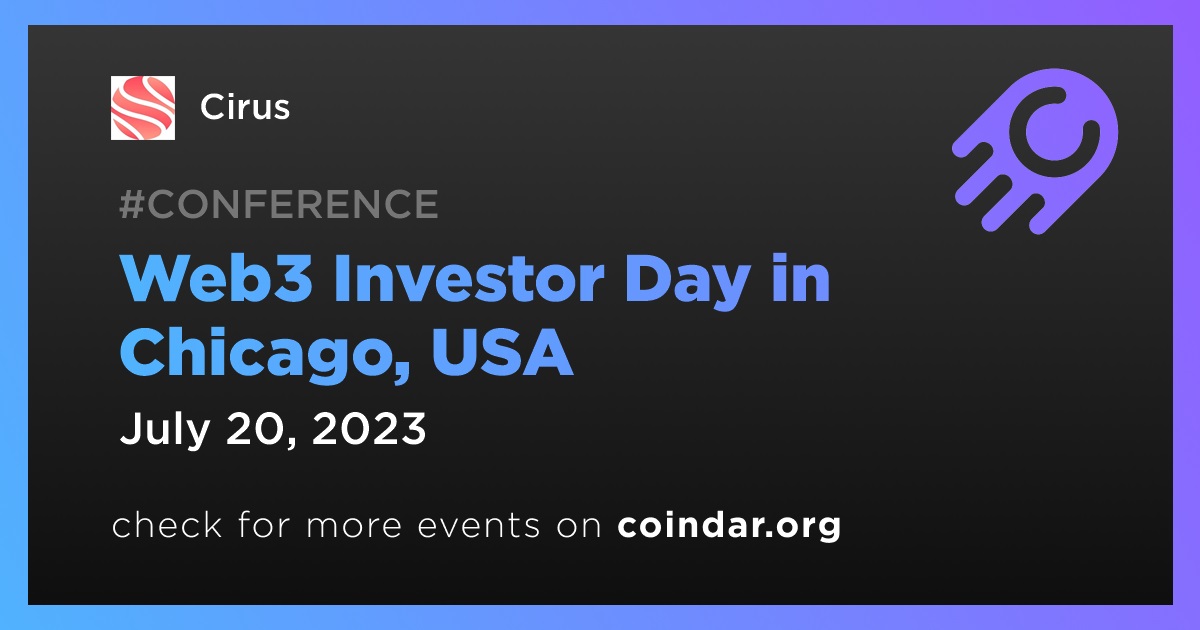 Cirus

#CONFERENCE

Web3 Investor Day in Chicago, USA

July 20, 2023

check for more events on coindar.org